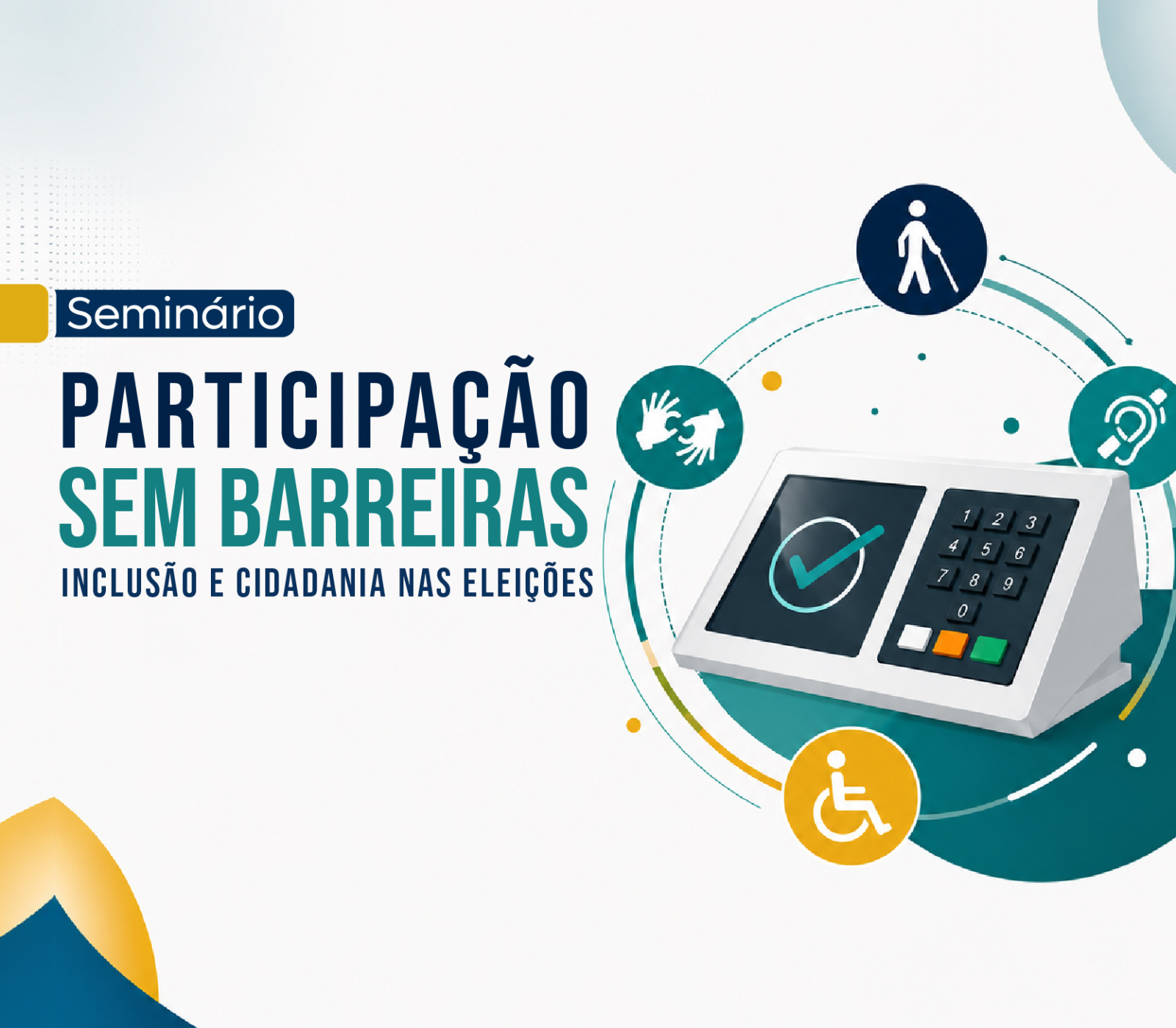 Seminário

PARTICIPAÇÃO
SEM BARREIRAS
INCLUSÃO E CIDADANIA NAS ELEIÇÕES

1 2 3
4 5 6
7 8 9
0